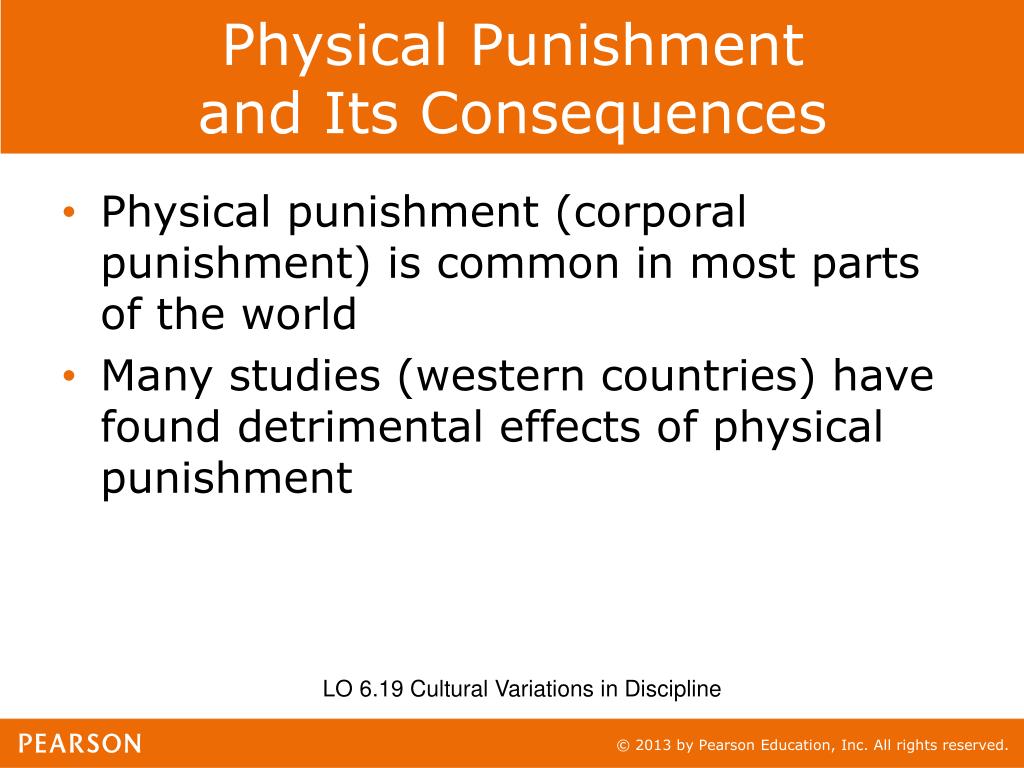 Physical Punishment and Its Consequences

• Physical punishment (corporal punishment) is common in most parts of the world
• Many studies (western countries) have found detrimental effects of physical punishment

LO 6.19 Cultural Variations in Discipline

PEARSON

© 2013 by Pearson Education, Inc. All rights reserved.